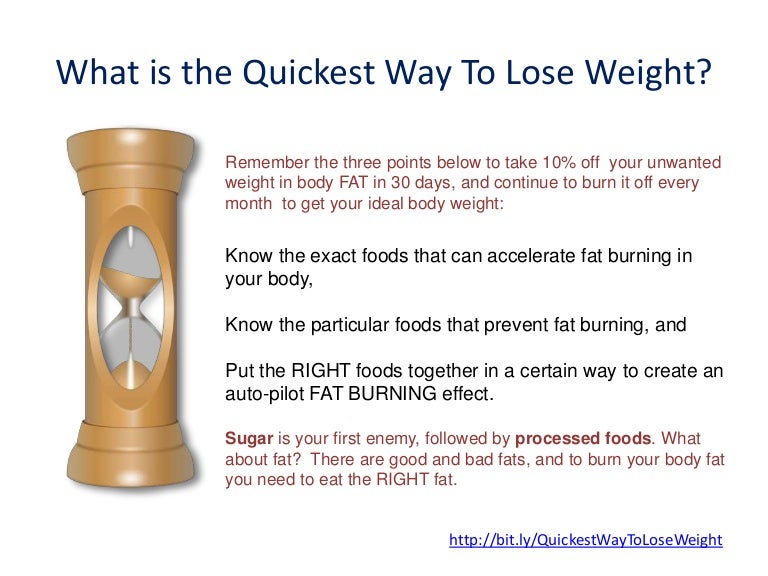 What is the Quickest Way To Lose Weight?

Remember the three points below to take 10% off your unwanted weight in body FAT in 30 days, and continue to burn it off every month to get your ideal body weight:

Know the exact foods that can accelerate fat burning in your body,

Know the particular foods that prevent fat burning, and

Put the RIGHT foods together in a certain way to create an auto-pilot FAT BURNING effect.

Sugar is your first enemy, followed by processed foods. What about fat? There are good and bad fats, and to burn your body fat you need to eat the RIGHT fat.

http://bit.ly/QuickestWayToLoseWeight